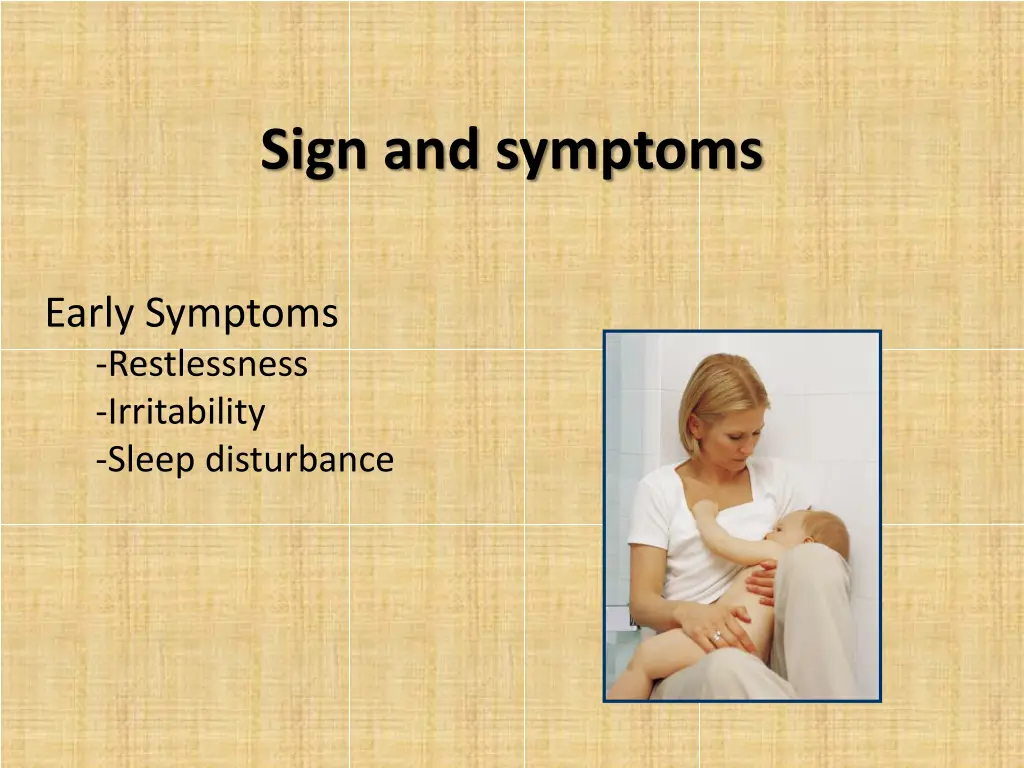 Sign and symptoms

Early Symptoms
-Restlessness
-Irritability
-Sleep disturbance